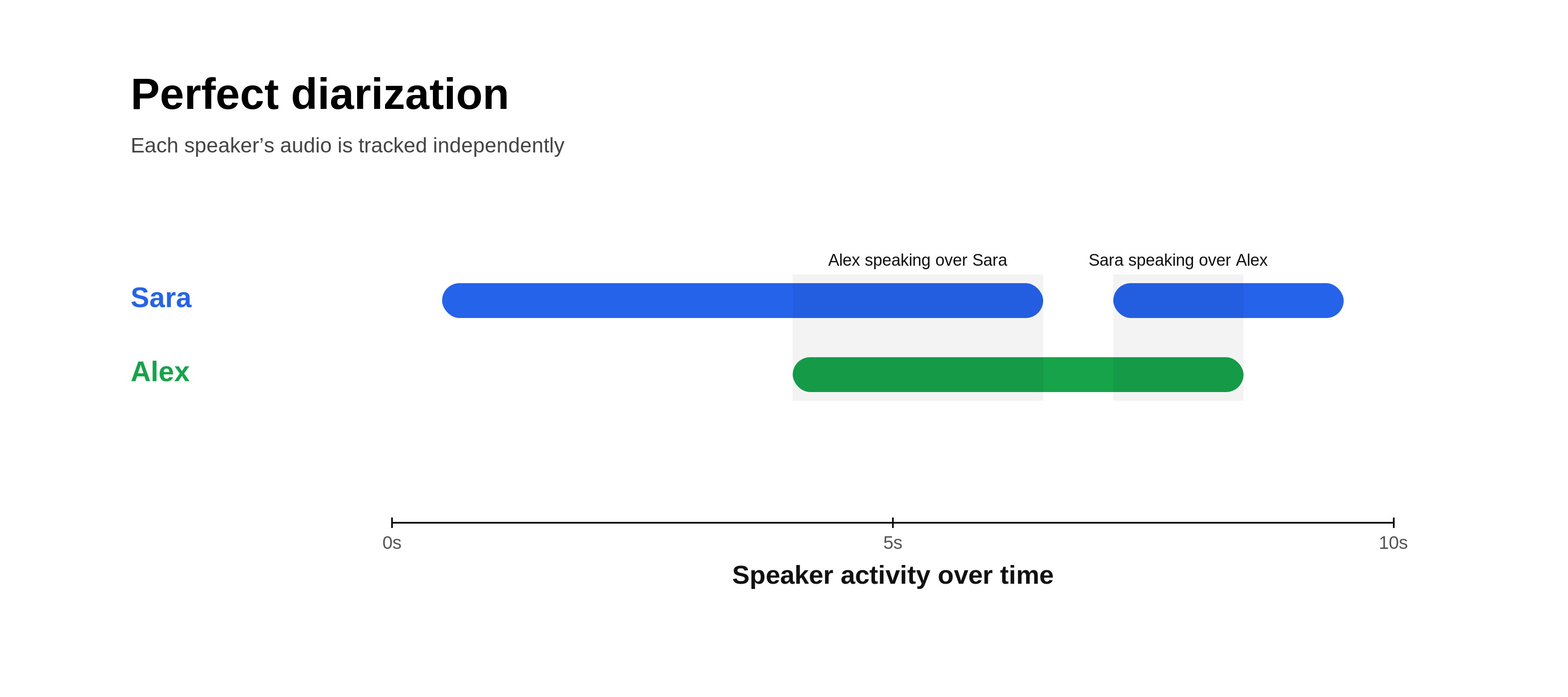 Perfect diarization

Each speaker’s audio is tracked independently

Alex speaking over Sara

Sara speaking over Alex

Sara

Alex

0s

5s

10s

Speaker activity over time